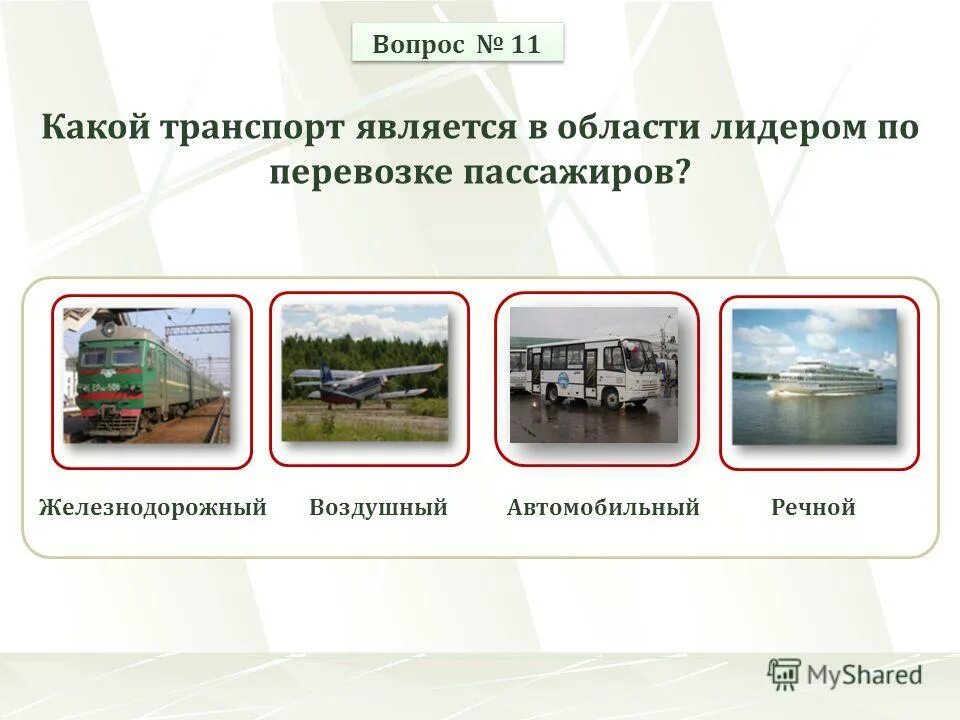 Вопрос № 11

Какой транспорт является в области лидером по перевозке пассажиров?

Железнодорожный

Воздушный

Автомобильный

Речной

MyShared